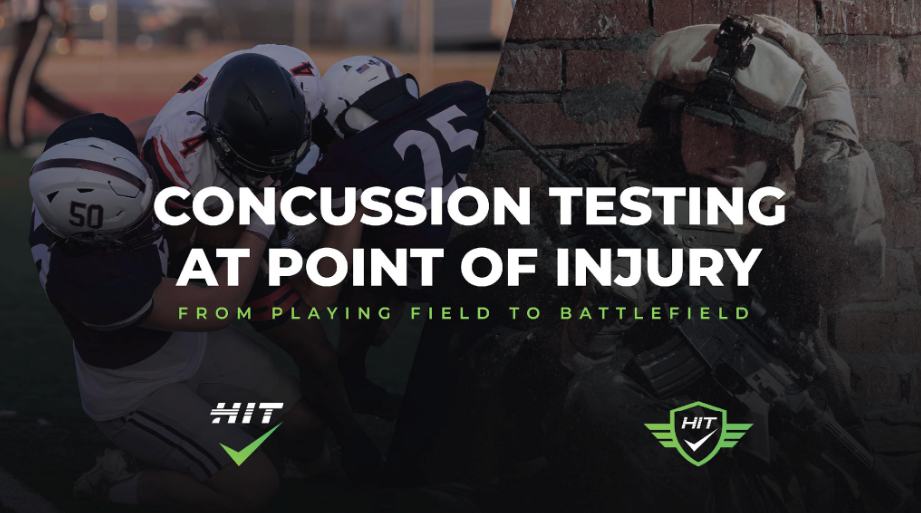 50

25

CONCUSSION TESTING AT POINT OF INJURY

FROM PLAYING FIELD TO BATTLEFIELD

HIT

HIT